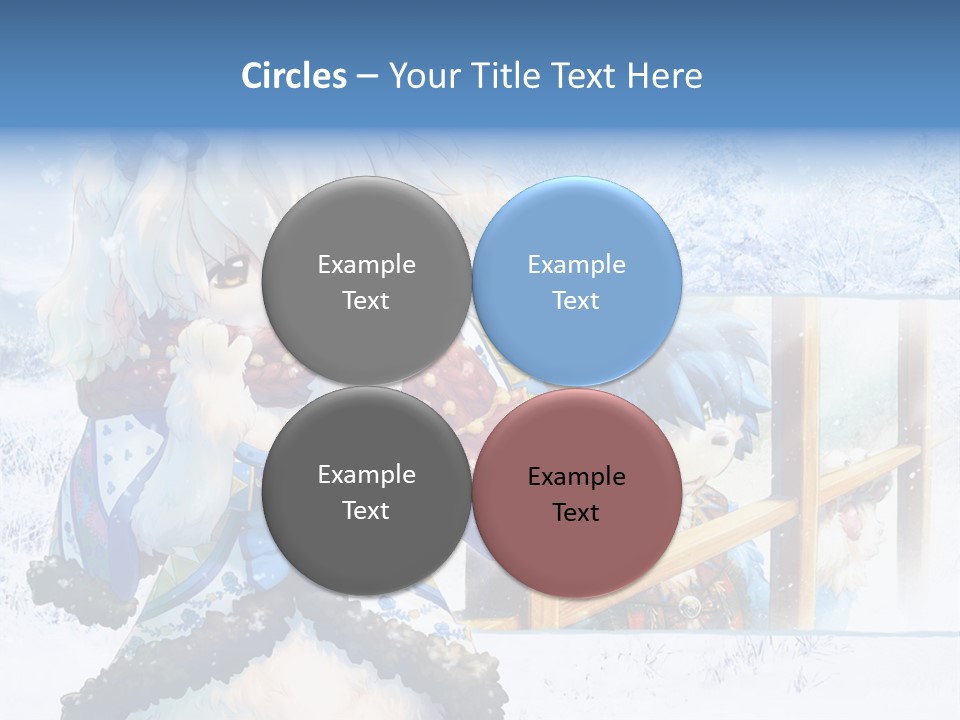 Circles – Your Title Text Here

Example Text

Example Text

Example Text

Example Text